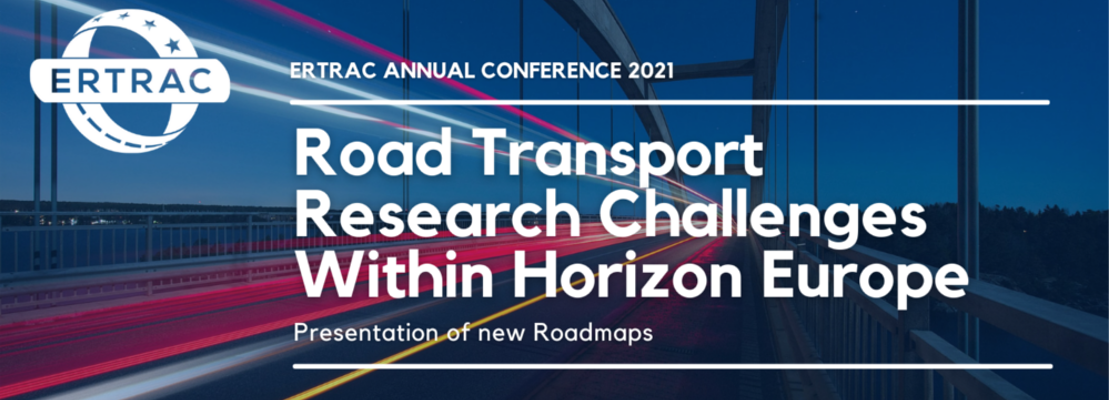 ERTRAC

ERTRAC ANNUAL CONFERENCE 2021

Road Transport Research Challenges Within Horizon Europe

Presentation of new Roadmaps